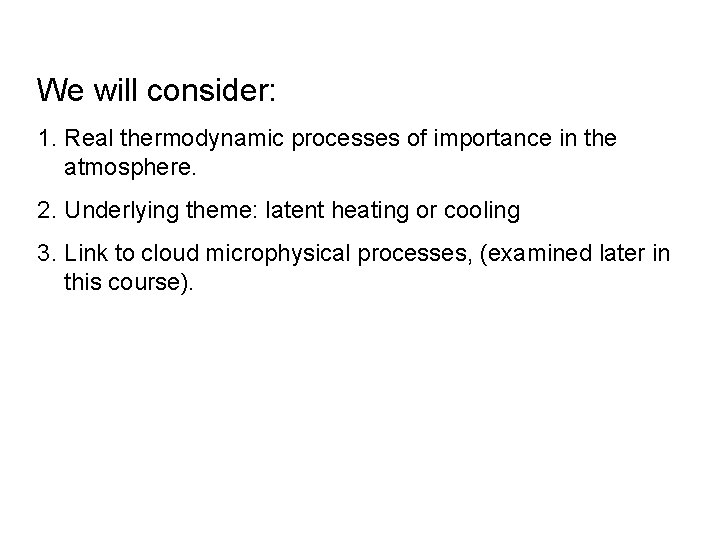 We will consider:

1. Real thermodynamic processes of importance in the atmosphere.

2. Underlying theme: latent heating or cooling

3. Link to cloud microphysical processes, (examined later in this course).